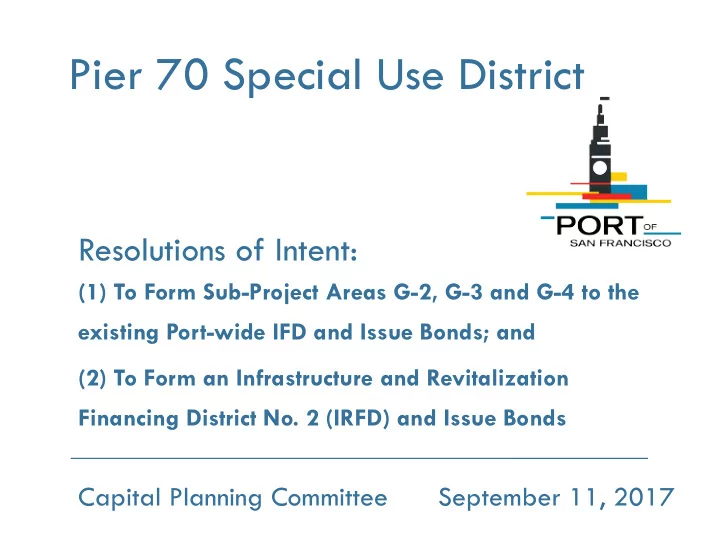 Pier 70 Special Use District

PORT OF SAN FRANCISCO

Resolutions of Intent:

(1) To Form Sub-Project Areas G-2, G-3 and G-4 to the existing Port-wide IFD and Issue Bonds; and

(2) To Form an Infrastructure and Revitalization Financing District No. 2 (IRFD) and Issue Bonds

Capital Planning Committee September 11, 2017